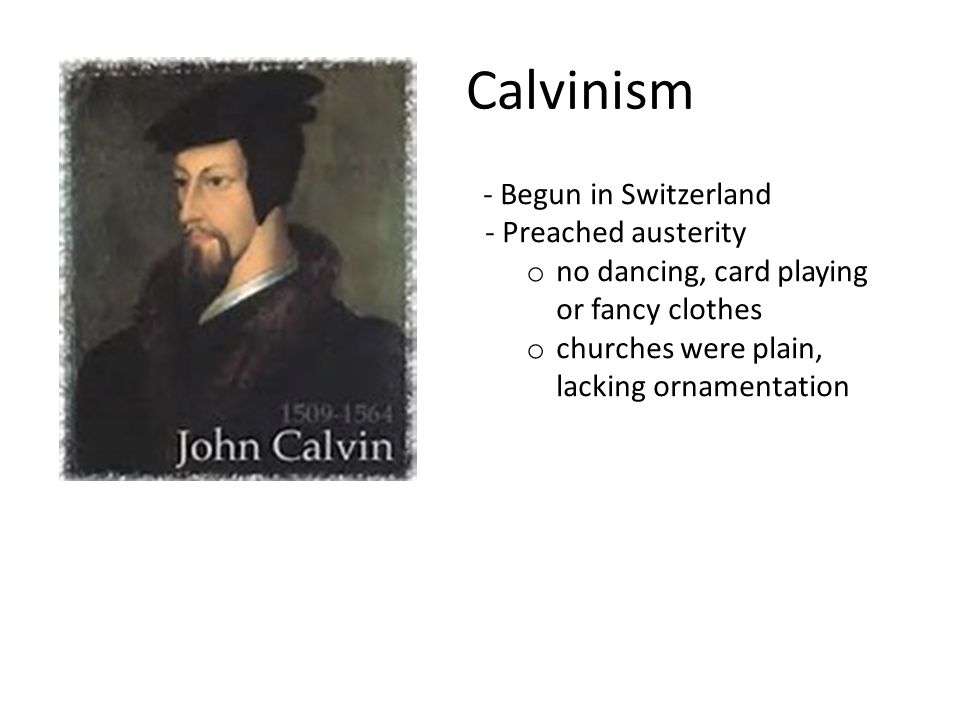 1509-1564
John Calvin

Calvinism

- Begun in Switzerland
- Preached austerity
  o no dancing, card playing or fancy clothes
  o churches were plain, lacking ornamentation